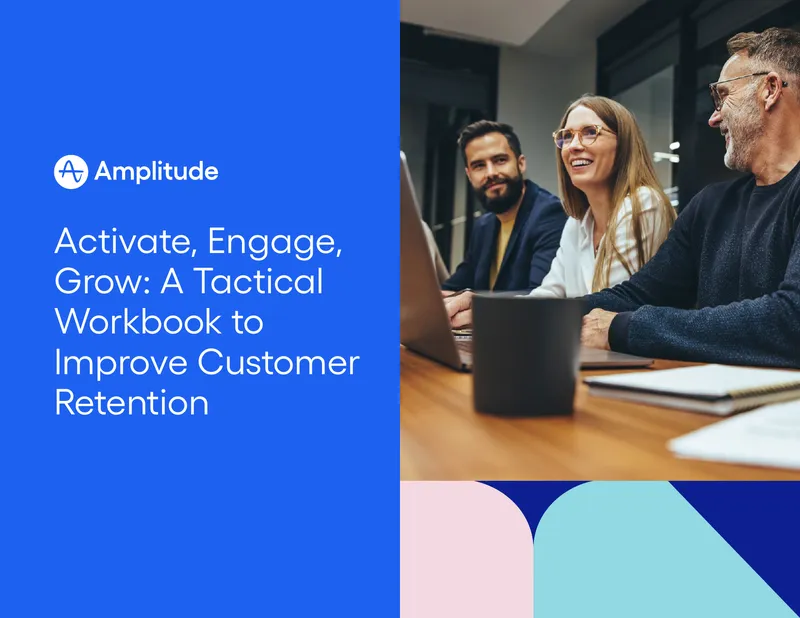 Amplitude

Activate, Engage, Grow: A Tactical Workbook to Improve Customer Retention